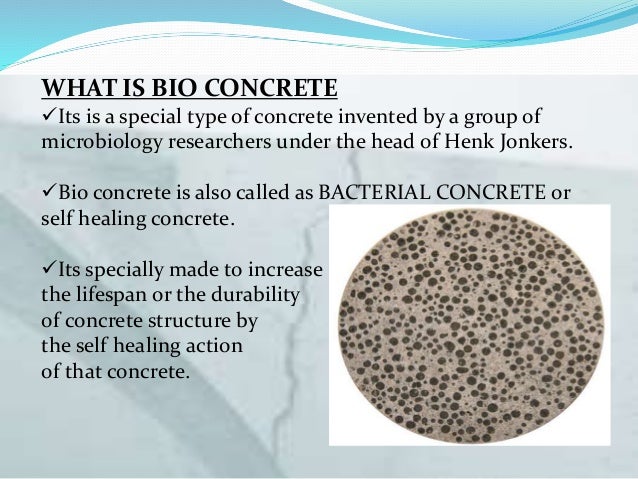 WHAT IS BIO CONCRETE

✓Its is a special type of concrete invented by a group of microbiology researchers under the head of Henk Jonkers.

✓Bio concrete is also called as BACTERIAL CONCRETE or self healing concrete.

✓Its specially made to increase the lifespan or the durability of concrete structure by the self healing action of that concrete.